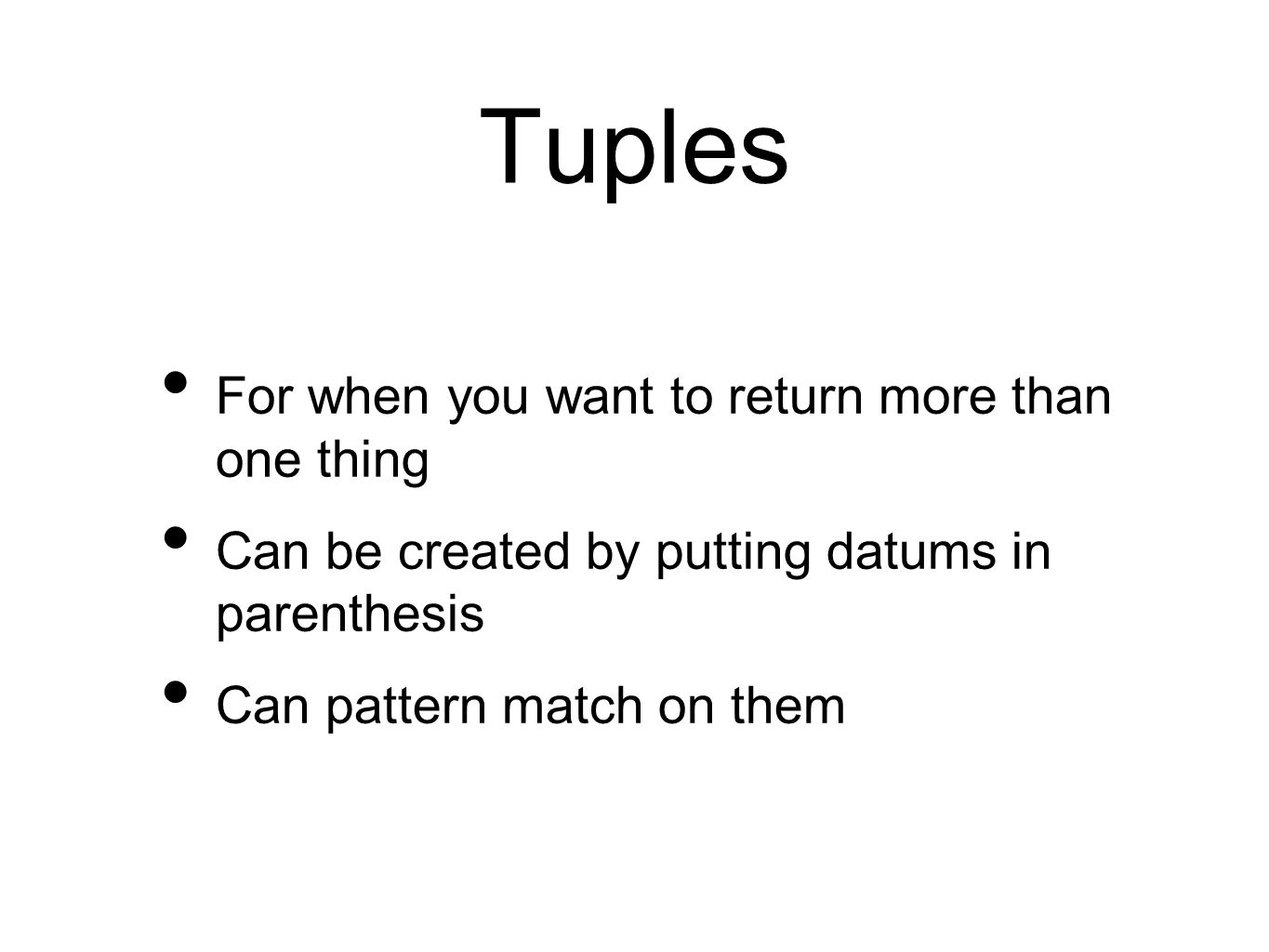 Tuples

• For when you want to return more than one thing
• Can be created by putting datums in parenthesis
• Can pattern match on them